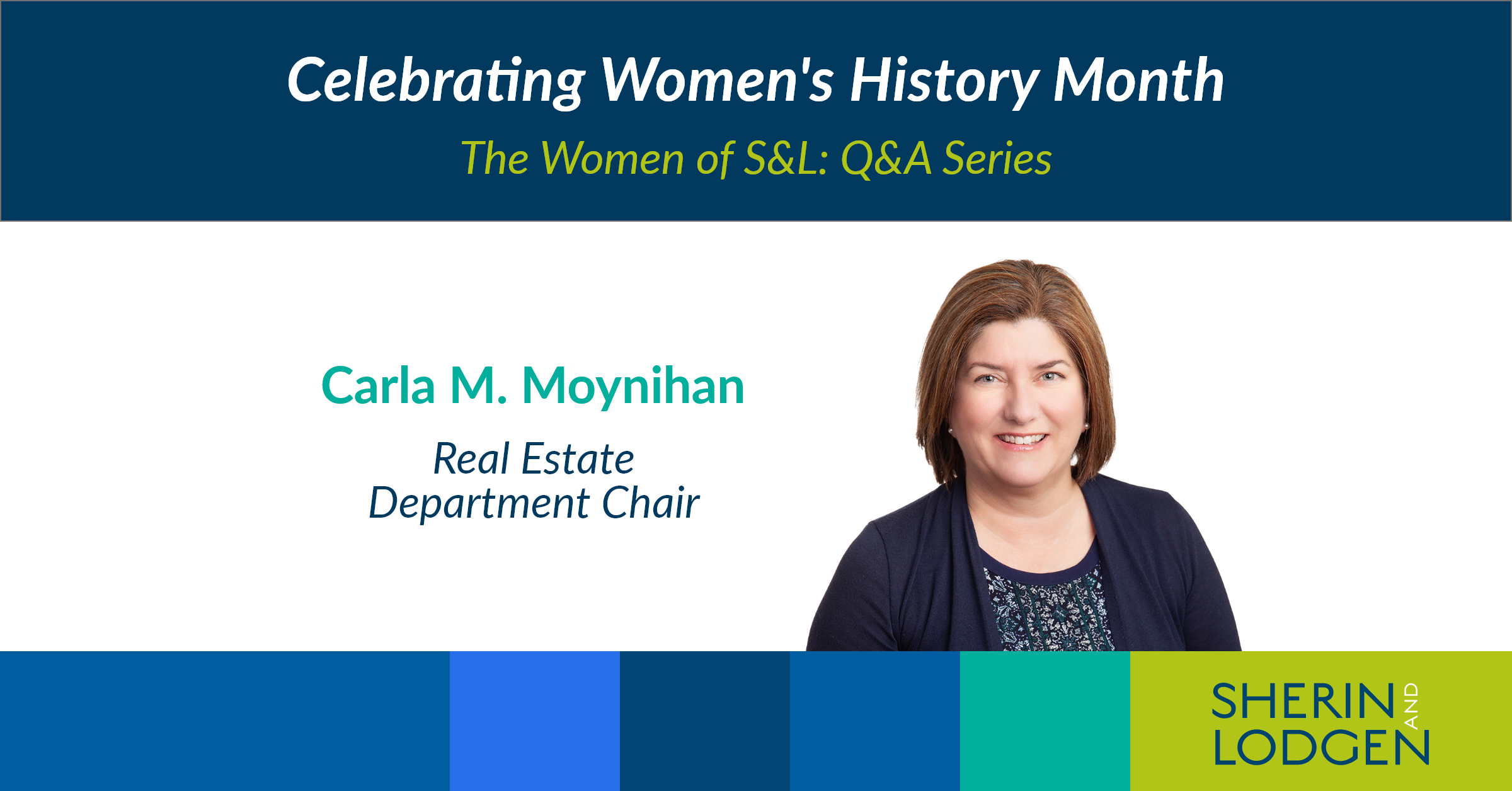 Celebrating Women's History Month
The Women of S&L: Q&A Series

Carla M. Moynihan
Real Estate
Department Chair

SHERIN AND LODGEN